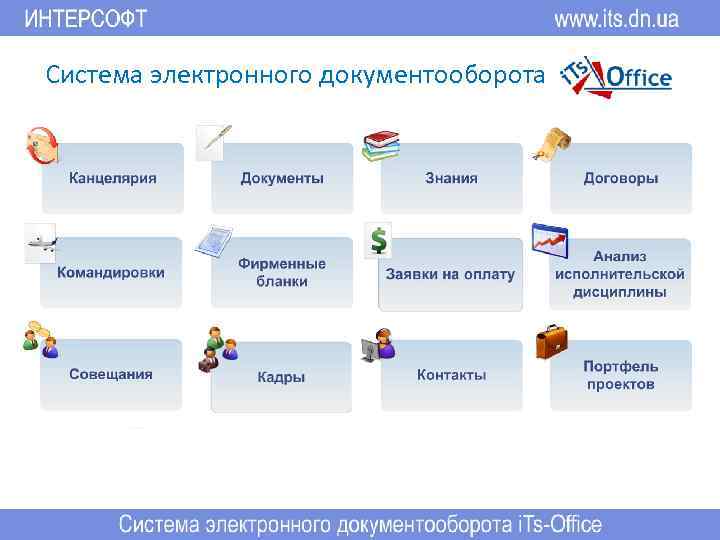 ИНТЕРСОФТ

www.its.dn.ua

Система электронного документооборота

iTs Office

Канцелярия

Документы

Знания

Договоры

Командировки

Фирменные бланки

Заявки на оплату

Анализ исполнительской дисциплины

Совещания

Кадры

Контакты

Портфель проектов

Система электронного документооборота iTs-Office